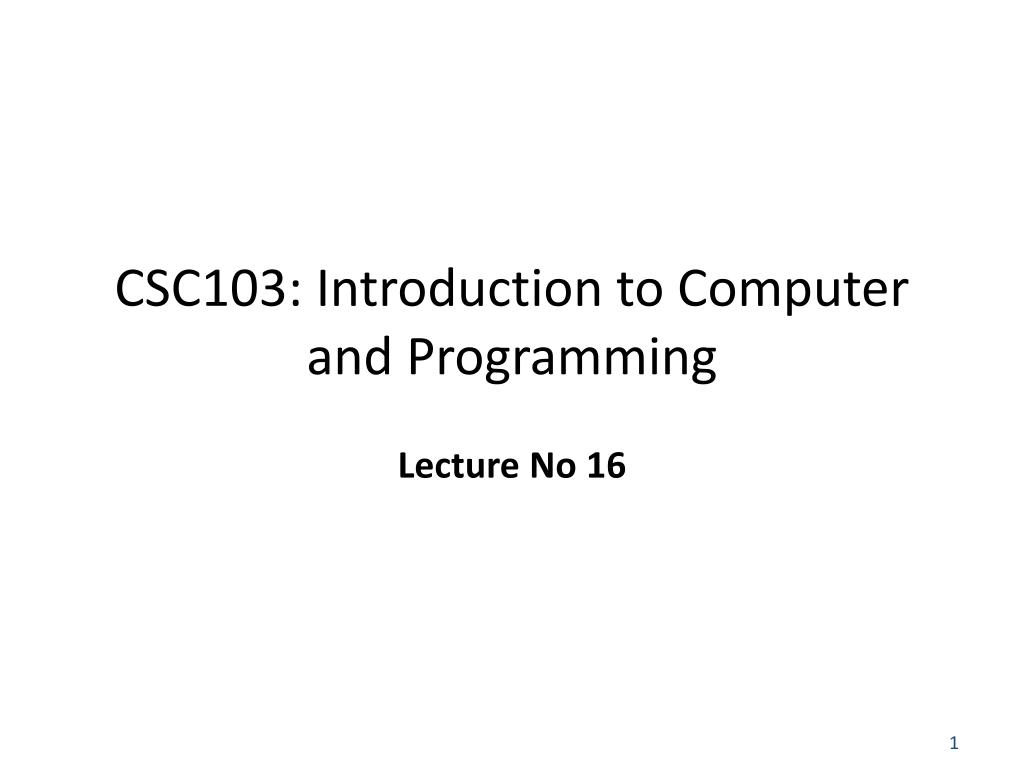 CSC103: Introduction to Computer and Programming

Lecture No 16

1